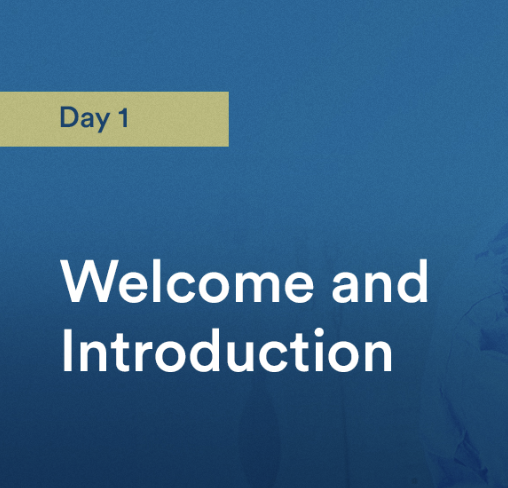 Day 1

Welcome and Introduction